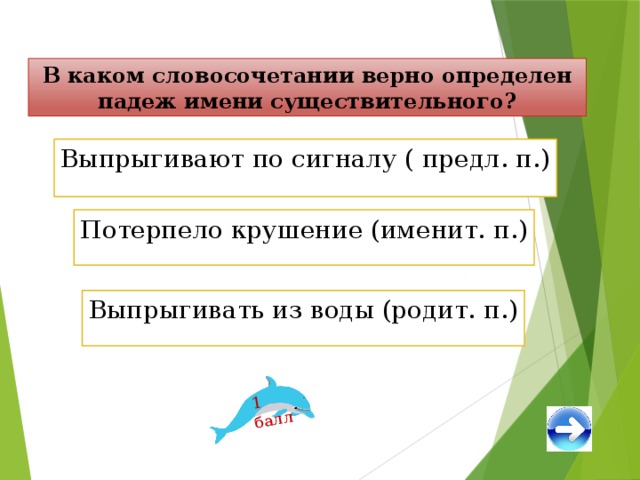 В каком словосочетании верно определен падеж имени существительного?

Выпрыгивают по сигналу ( предл. п.)

Потерпело крушение (именит. п.)

Выпрыгивать из воды (родит. п.)

1 балл